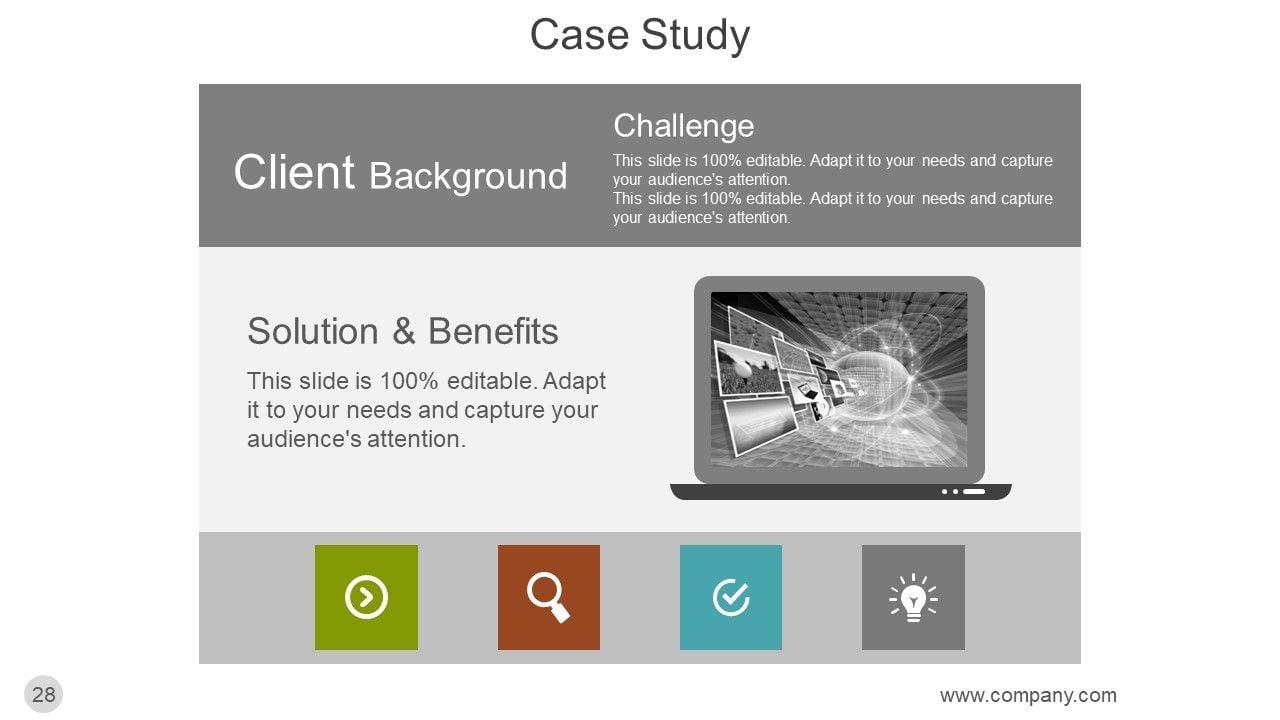 Case Study

Client Background

Challenge

This slide is 100% editable. Adapt it to your needs and capture your audience's attention.
This slide is 100% editable. Adapt it to your needs and capture your audience's attention.

Solution & Benefits

This slide is 100% editable. Adapt it to your needs and capture your audience's attention.

28

www.company.com